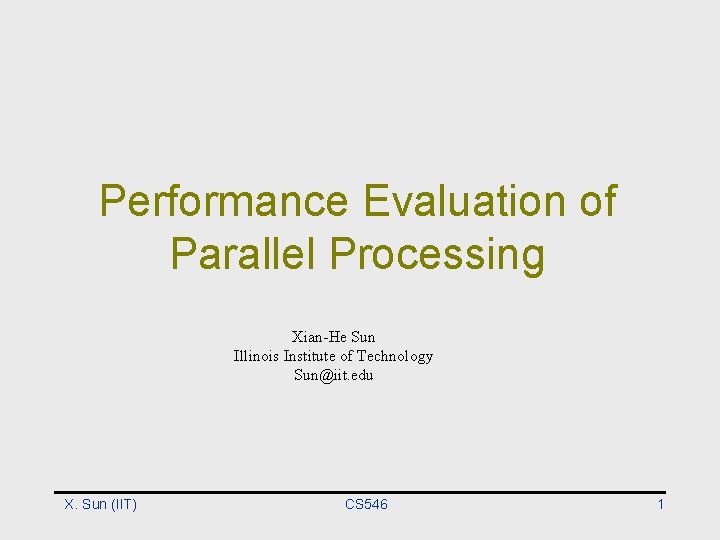 Performance Evaluation of Parallel Processing

Xian-He Sun
Illinois Institute of Technology
Sun@iit.edu

X. Sun (IIT)
CS546
1